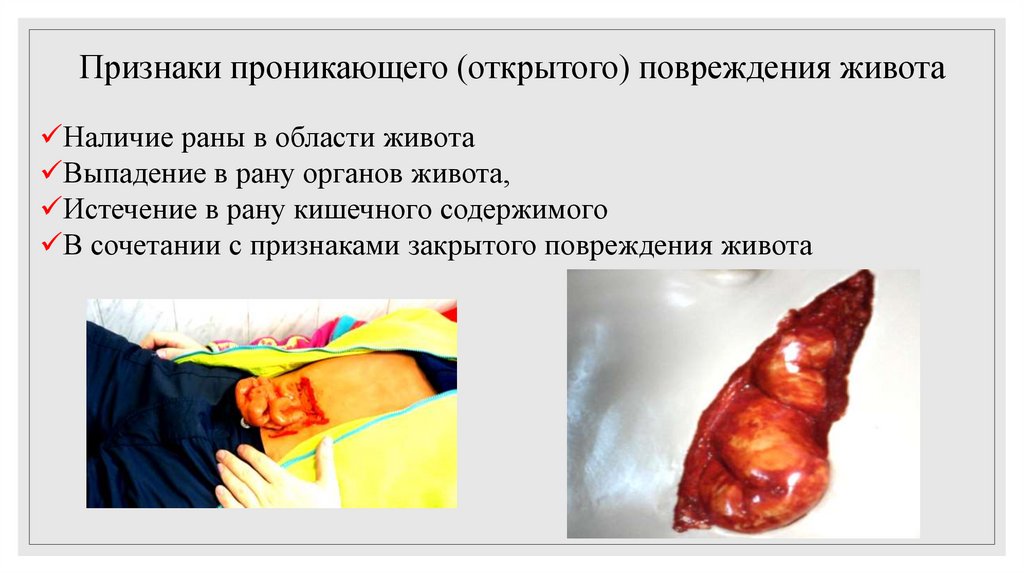 Признаки проникающего (открытого) повреждения живота

✓Наличие раны в области живота
✓Выпадение в рану органов живота,
✓Истечение в рану кишечного содержимого
✓В сочетании с признаками закрытого повреждения живота